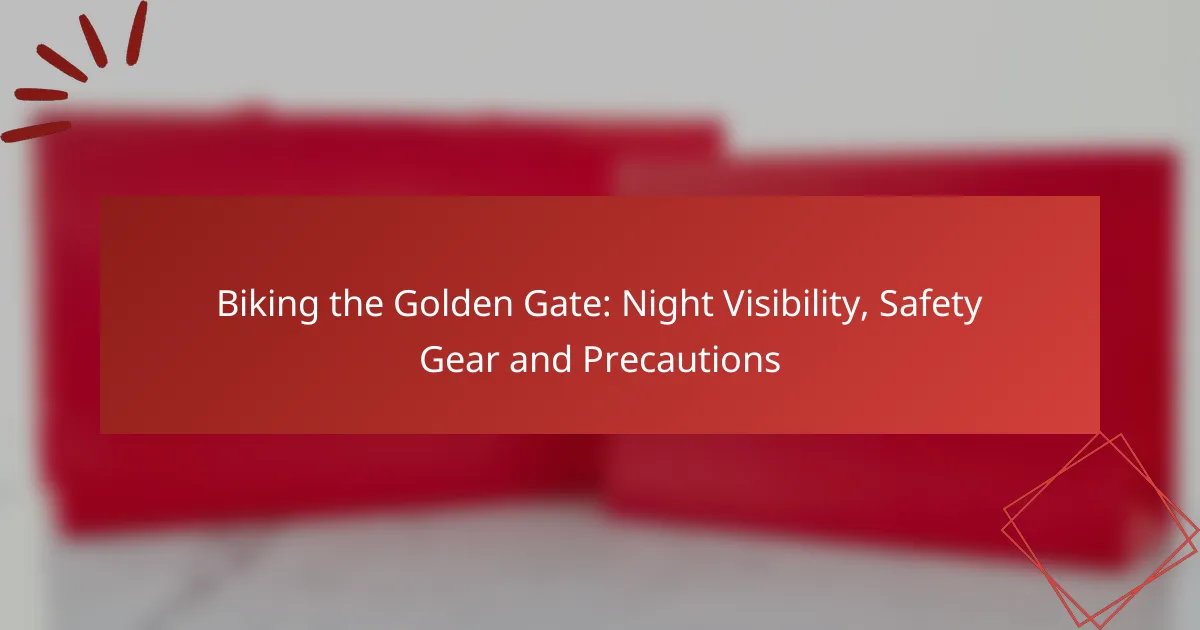 Biking the Golden Gate: Night Visibility, Safety Gear and Precautions